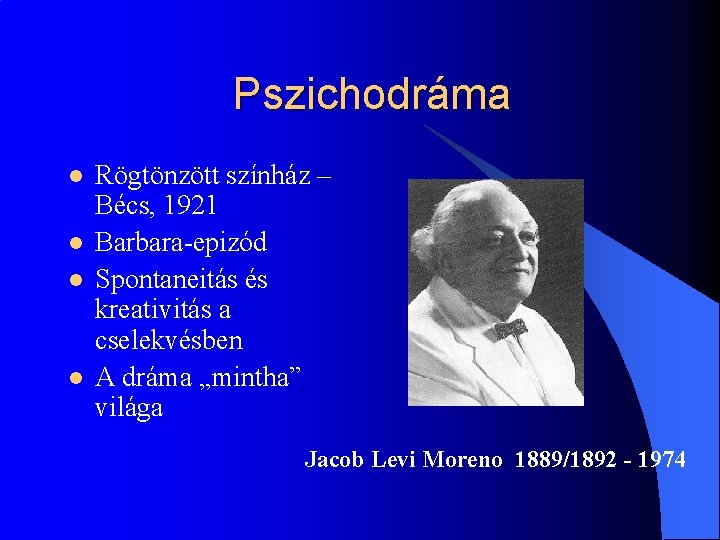 Pszichodráma

- Rögtönzött színház – Bécs, 1921
- Barbara-epizód
- Spontaneitás és kreativitás a cselekvésben
- A dráma „mintha” világa

Jacob Levi Moreno 1889/1892 - 1974